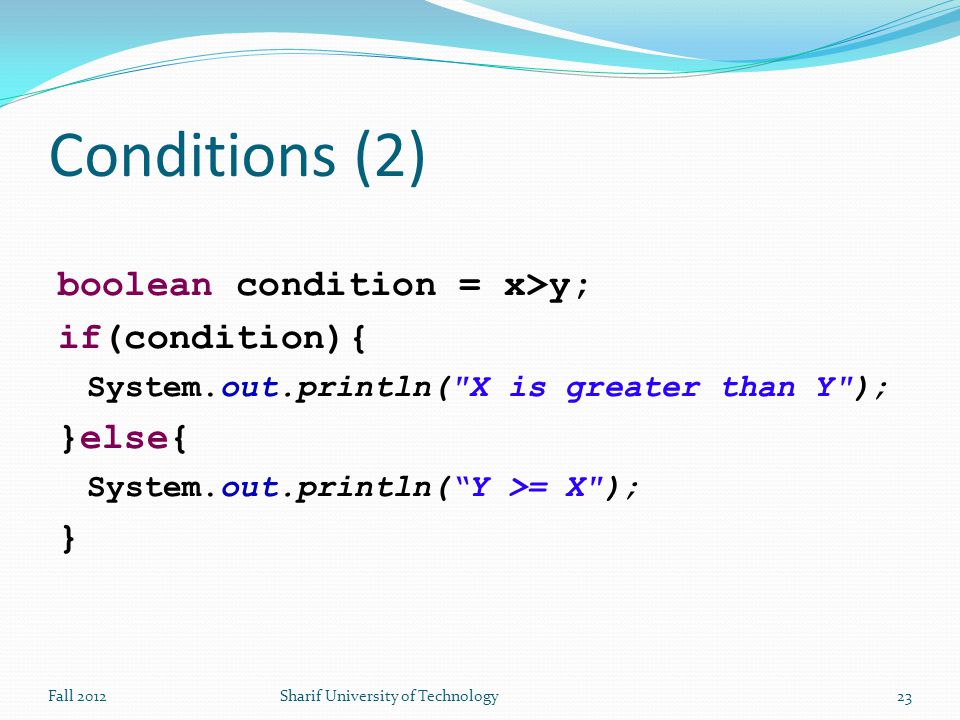 Conditions (2)

boolean condition = x>y;
if(condition){
System.out.println("X is greater than Y");
}else{
System.out.println(“Y >= X");
}

Fall 2012

Sharif University of Technology

23